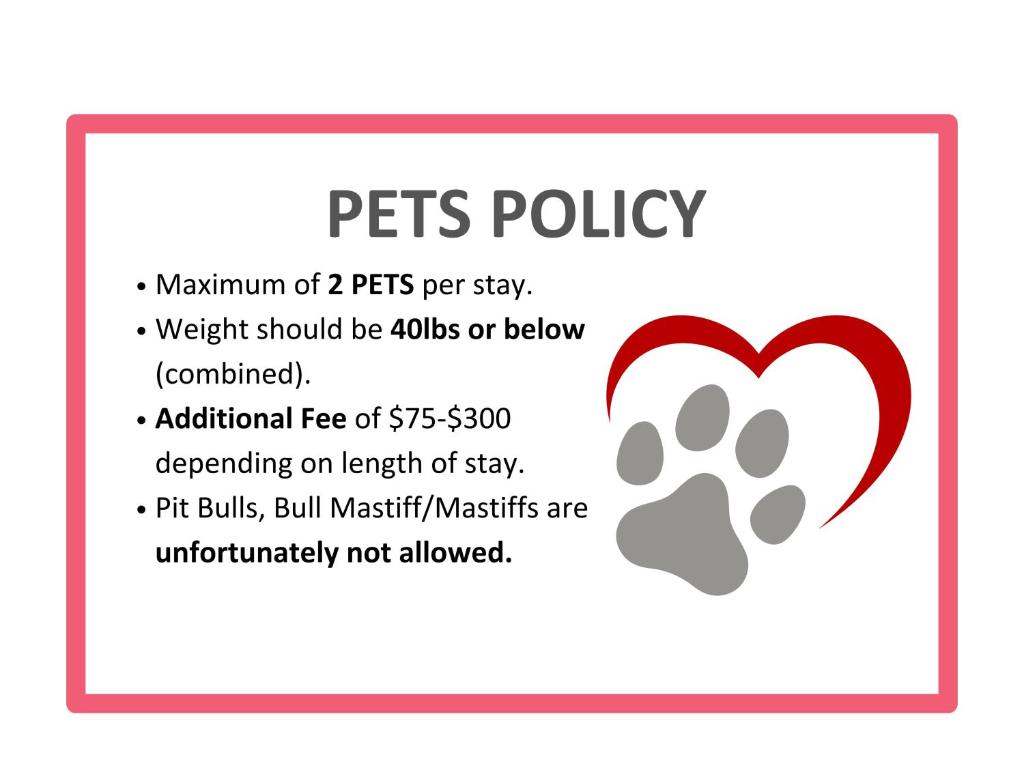 PETS POLICY

• Maximum of 2 PETS per stay.
• Weight should be 40lbs or below (combined).
• Additional Fee of \$75-\$300 depending on length of stay.
• Pit Bulls, Bull Mastiff/Mastiffs are unfortunately not allowed.